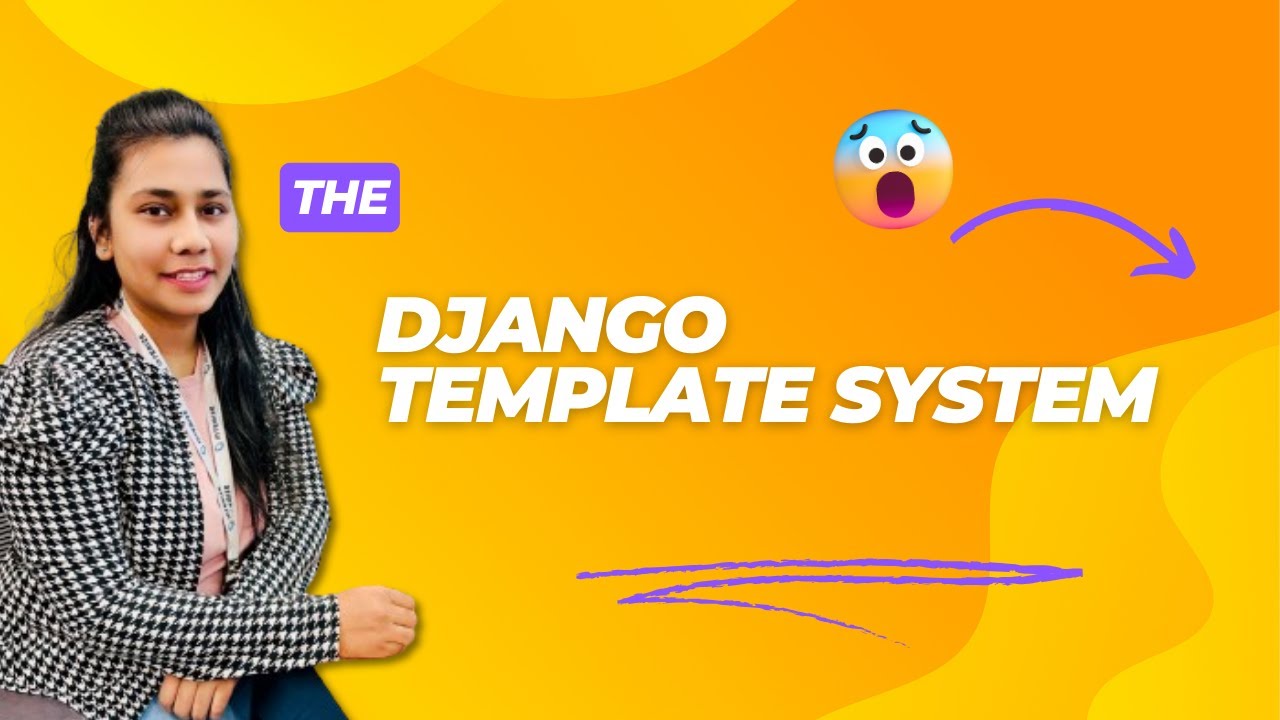 THE

DJANGO TEMPLATE SYSTEM